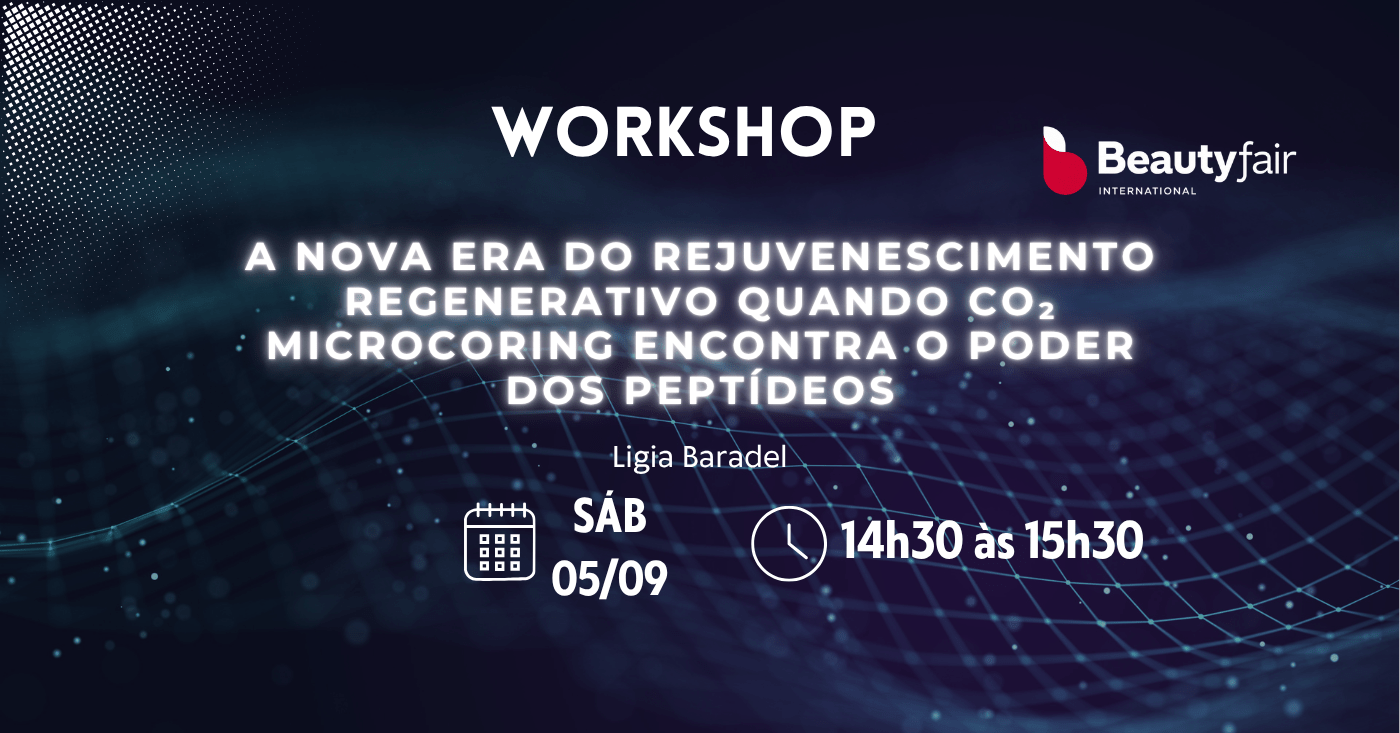 WORKSHOP

Beautyfair INTERNATIONAL

A NOVA ERA DO REJUVENESCIMENTO REGENERATIVO QUANDO $CO_2$ MICROCORING ENCONTRA O PODER DOS PEPTÍDEOS

Ligia Baradel

SÁB 05/09

14h30 às 15h30